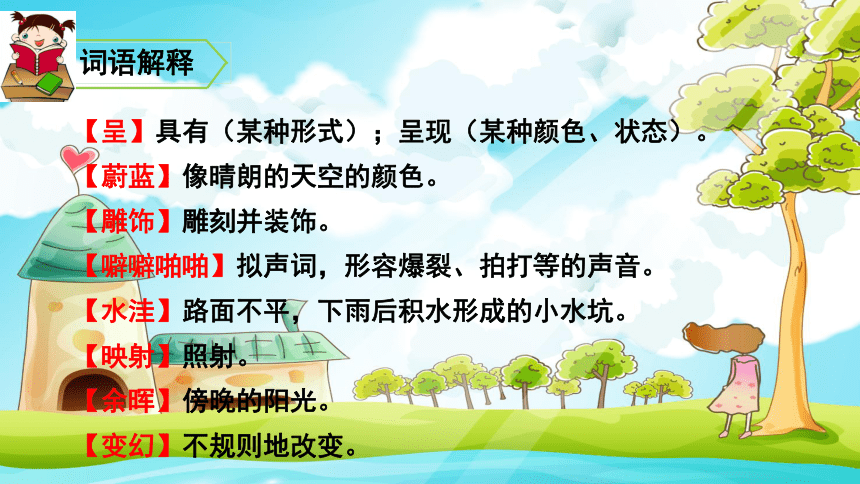 词语解释

【呈】具有（某种形式）；呈现（某种颜色、状态）。

【蔚蓝】像晴朗的天空的颜色。

【雕饰】雕刻并装饰。

【噼噼啪啪】拟声词，形容爆裂、拍打等的声音。

【水洼】路面不平，下雨后积水形成的小水坑。

【映射】照射。

【余晖】傍晚的阳光。

【变幻】不规则地改变。